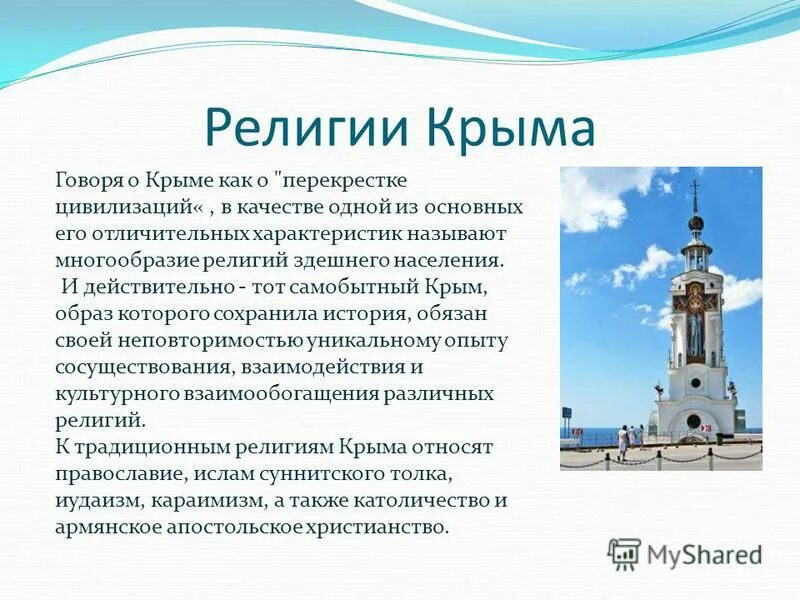 Религии Крыма

Говоря о Крыме как о "перекрестке цивилизаций« , в качестве одной из основных его отличительных характеристик называют многообразие религий здешнего населения.

И действительно - тот самобытный Крым, образ которого сохранила история, обязан своей неповторимостью уникальному опыту сосуществования, взаимодействия и культурного взаимообогащения различных религий.

К традиционным религиям Крыма относят православие, ислам суннитского толка, иудаизм, караимизм, а также католичество и армянское апостольское христианство.

MyShared